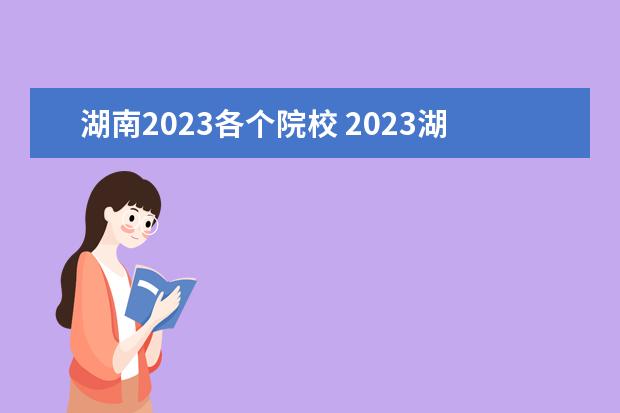 湖南2023各个院校 2023湖